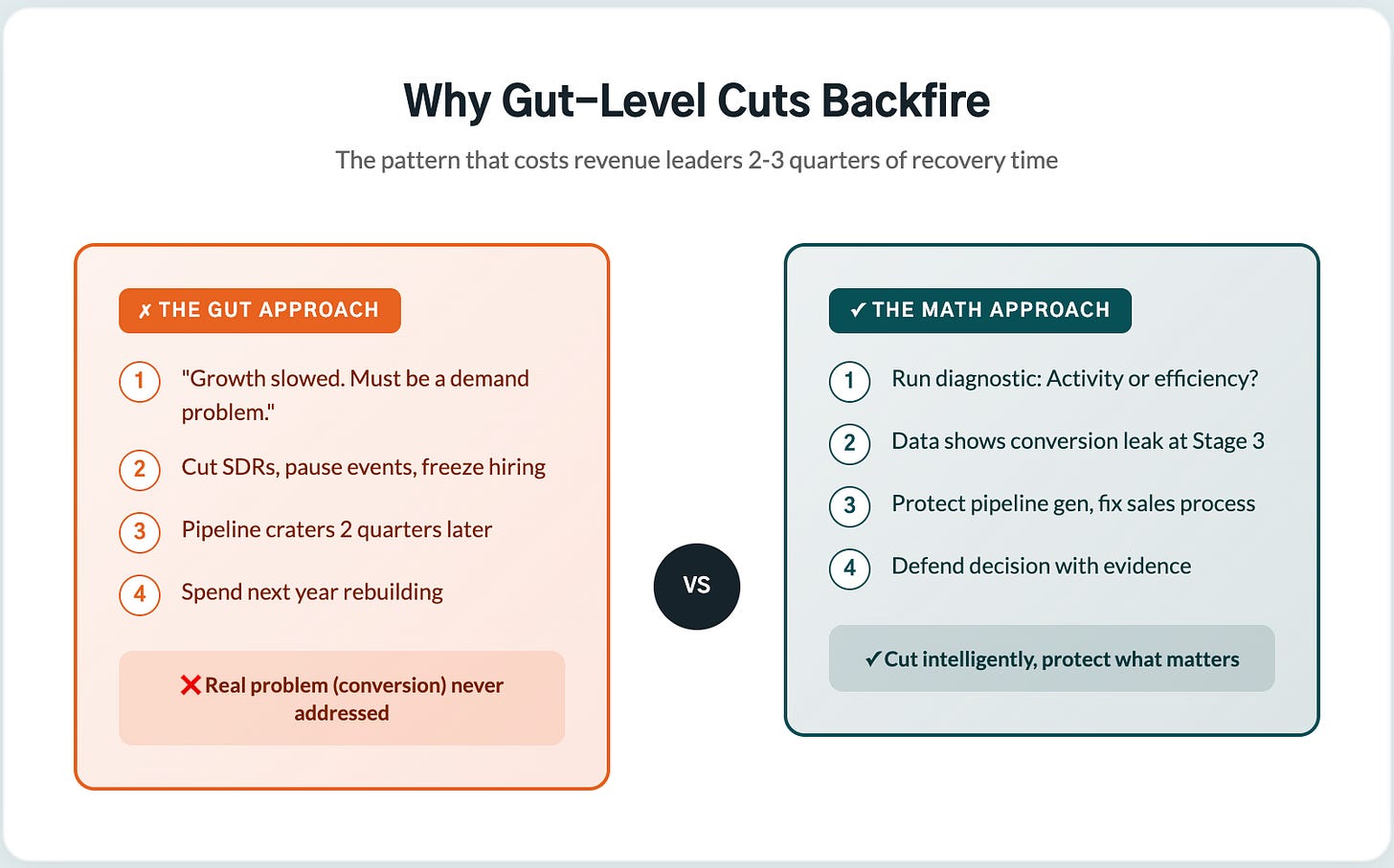 Why Gut-Level Cuts Backfire

The pattern that costs revenue leaders 2-3 quarters of recovery time

✗ THE GUT APPROACH

1 "Growth slowed. Must be a demand problem."

2 Cut SDRs, pause events, freeze hiring

3 Pipeline craters 2 quarters later

4 Spend next year rebuilding

❌ Real problem (conversion) never addressed

VS

✓ THE MATH APPROACH

1 Run diagnostic: Activity or efficiency?

2 Data shows conversion leak at Stage 3

3 Protect pipeline gen, fix sales process

4 Defend decision with evidence

✓ Cut intelligently, protect what matters